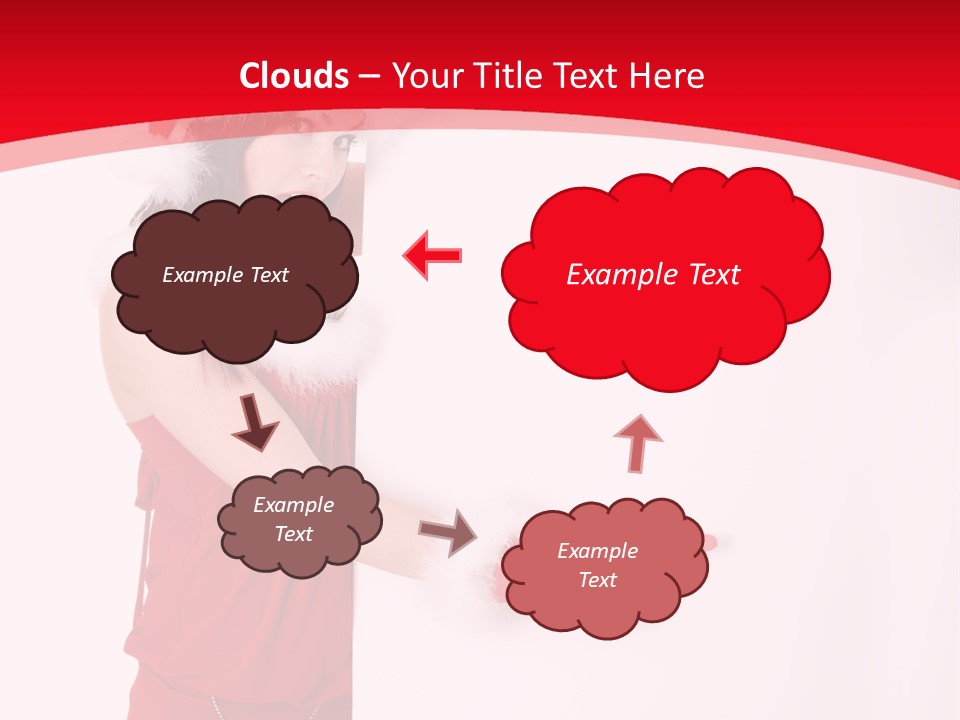 Clouds – Your Title Text Here

Example Text

Example Text

Example Text

Example Text